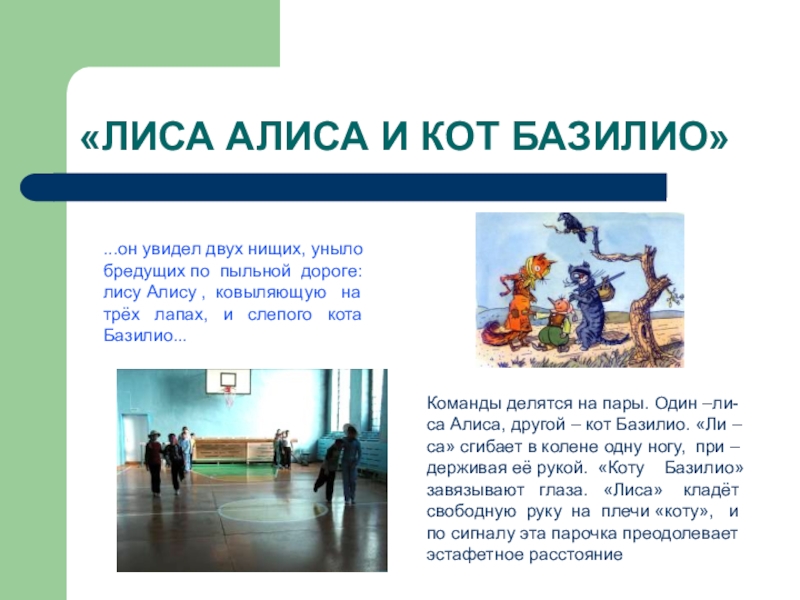 «ЛИСА АЛИСА И КОТ БАЗИЛИО»

...он увидел двух нищих, уныло бредущих по пыльной дороге: лису Алису , ковыляющую на трёх лапах, и слепого кота Базилио...

Команды делятся на пары. Один –лиса Алиса, другой – кот Базилио. «Ли – са» сгибает в колене одну ногу, при – держивая её рукой. «Коту Базилио» завязывают глаза. «Лиса» кладёт свободную руку на плечи «коту», и по сигналу эта парочка преодолевает эстафетное расстояние